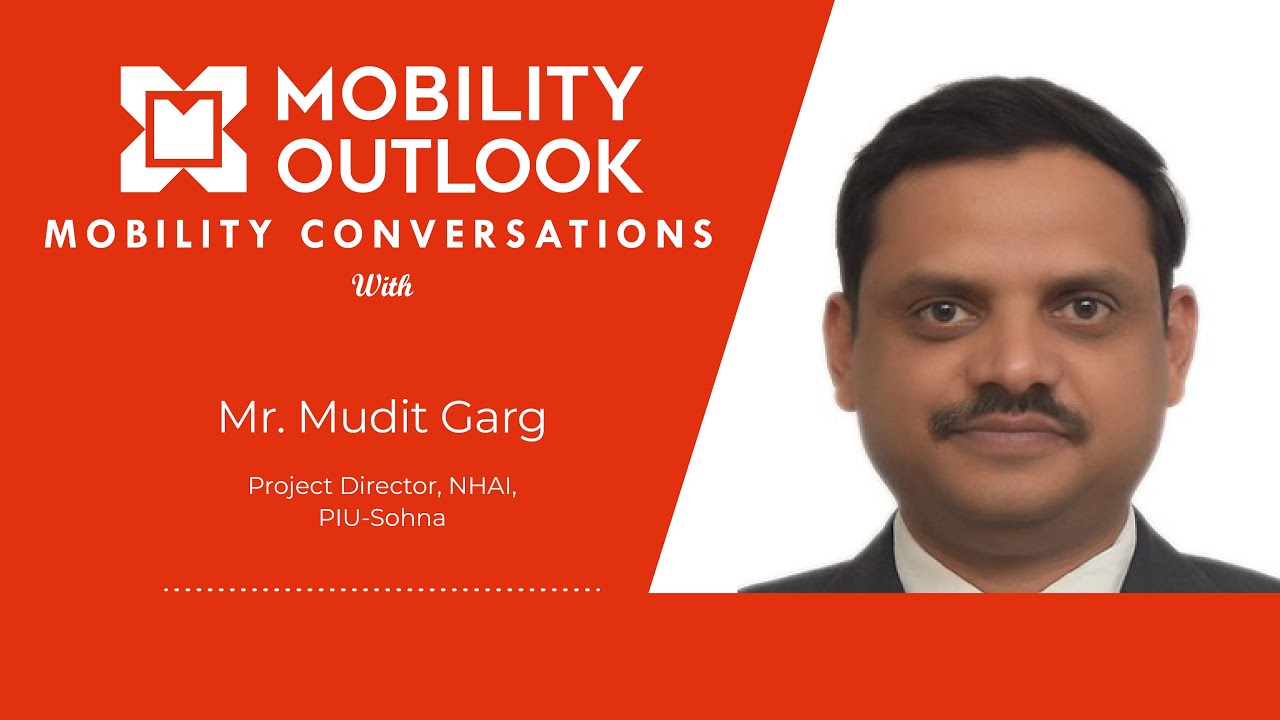 MOBILITY OUTLOOK

MOBILITY CONVERSATIONS

With

Mr. Mudit Garg

Project Director, NHAI, PIU-Sohna